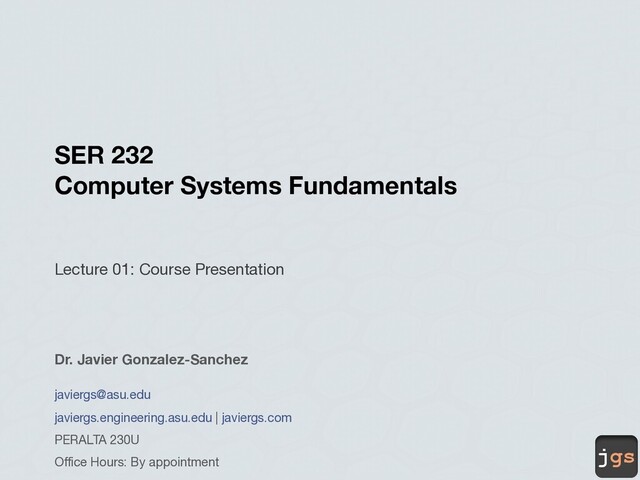 SER 232
Computer Systems Fundamentals

Lecture 01: Course Presentation

Dr. Javier Gonzalez-Sanchez

javiergs@asu.edu

javiergs.engineering.asu.edu | javiergs.com

PERALTA 230U

Office Hours: By appointment

jgs